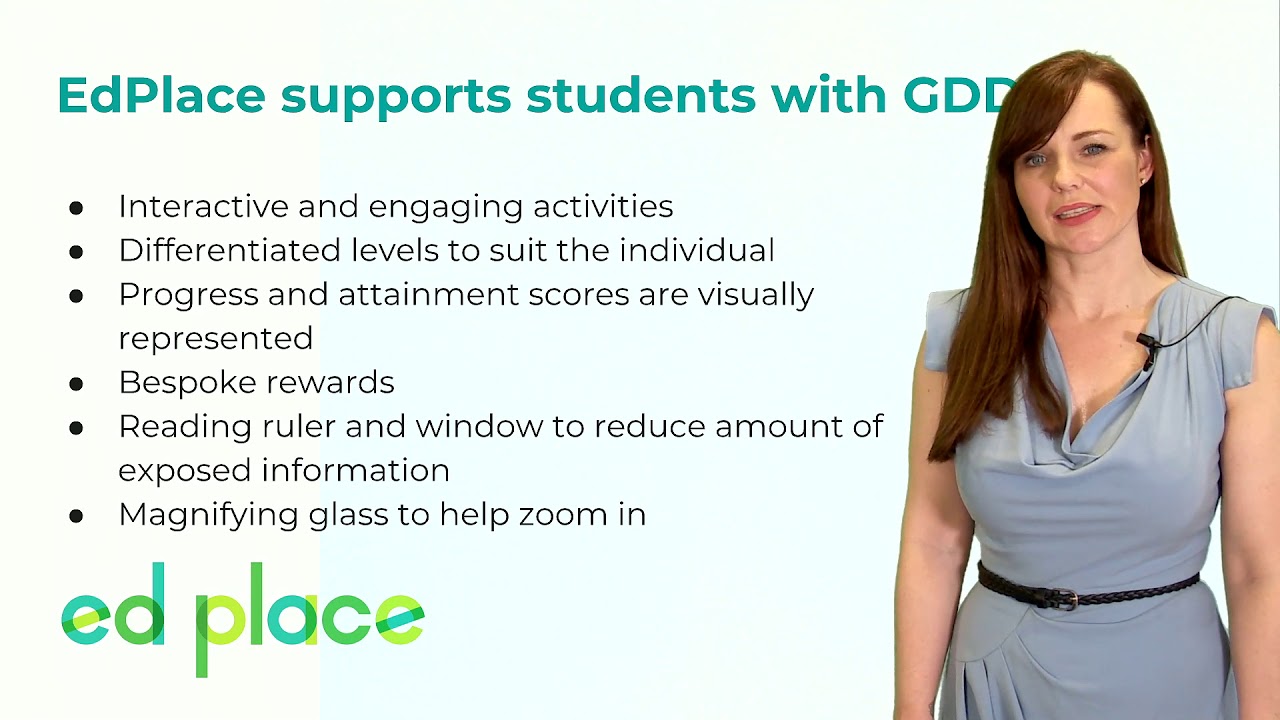 EdPlace supports students with GDD

- Interactive and engaging activities
- Differentiated levels to suit the individual
- Progress and attainment scores are visually represented
- Bespoke rewards
- Reading ruler and window to reduce amount of exposed information
- Magnifying glass to help zoom in

ed place